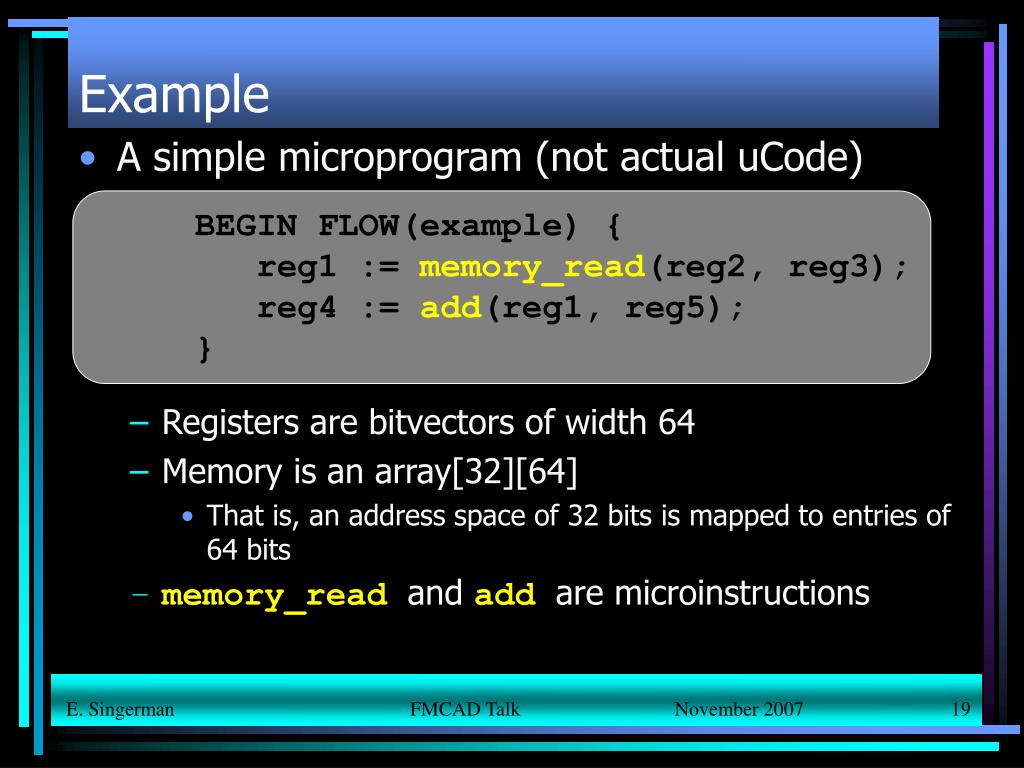 Example

• A simple microprogram (not actual uCode)

BEGIN FLOW(example) {
reg1 := memory_read(reg2, reg3);
reg4 := add(reg1, reg5);
}

– Registers are bitvectors of width 64
– Memory is an array[32][64]
• That is, an address space of 32 bits is mapped to entries of 64 bits
– memory_read and add are microinstructions

E. Singerman FMCAD Talk November 2007 19